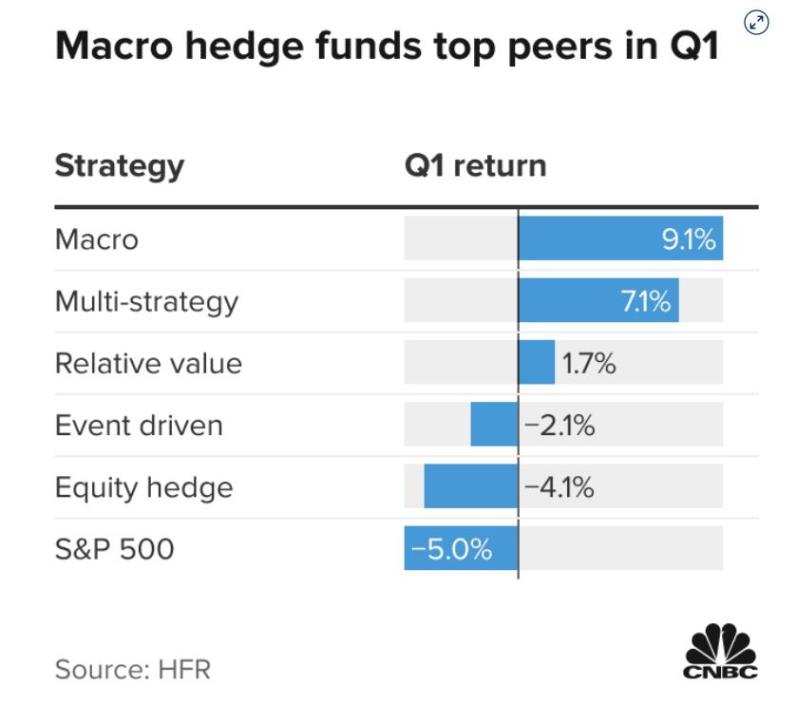 Macro hedge funds top peers in Q1

| Strategy | Q1 return |
|---|---|
| Macro | 9.1% |
| Multi-strategy | 7.1% |
| Relative value | 1.7% |
| Event driven | −2.1% |
| Equity hedge | −4.1% |
| S&P 500 | −5.0% |

Source: HFR

CNBC